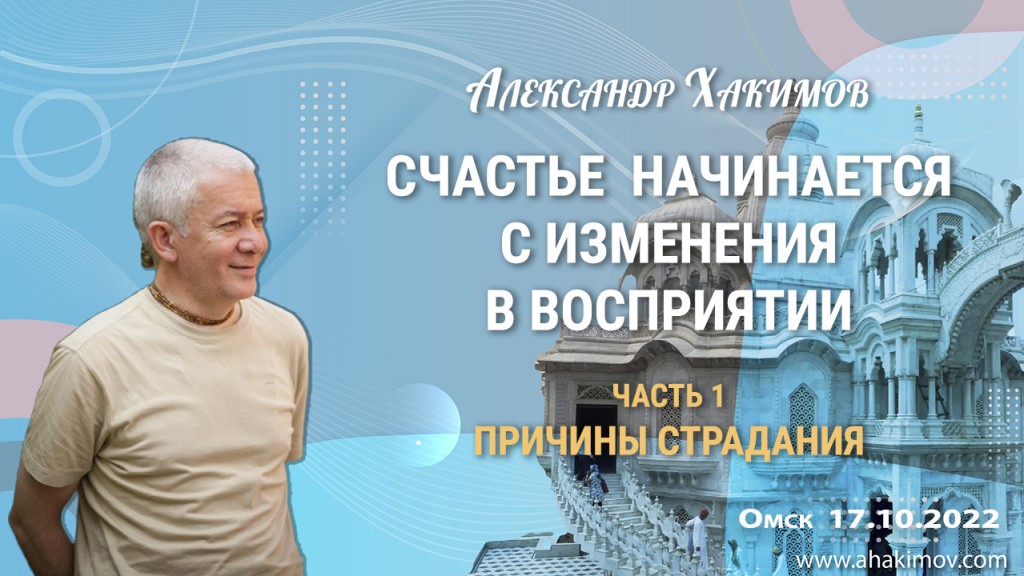 Александр Хакимов

СЧАСТЬЕ НАЧИНАЕТСЯ С ИЗМЕНЕНИЯ В ВОСПРИЯТИИ

ЧАСТЬ 1
ПРИЧИНЫ СТРАДАНИЯ

Омск 17.10.2022
www.ahakimov.com